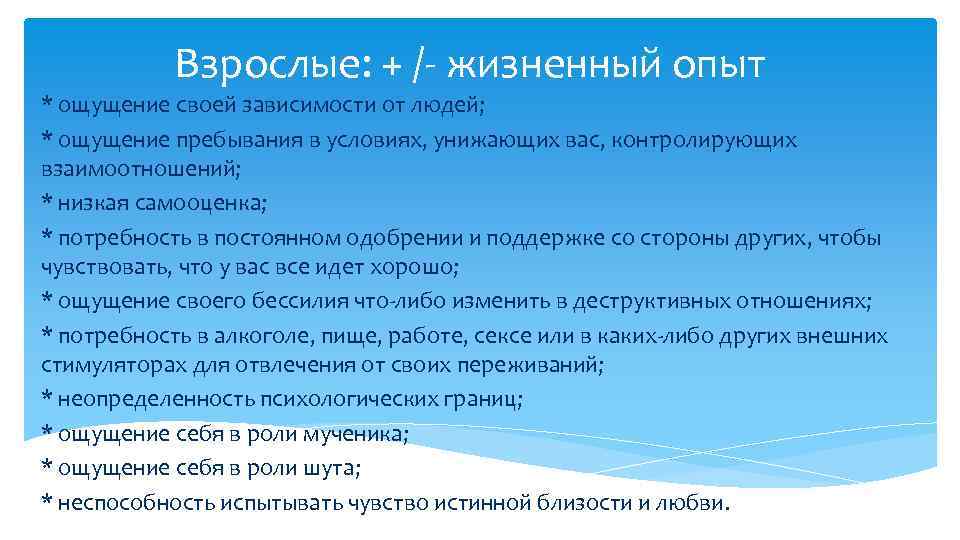 Взрослые: + /- жизненный опыт

* ощущение своей зависимости от людей;
* ощущение пребывания в условиях, унижающих вас, контролирующих взаимоотношений;
* низкая самооценка;
* потребность в постоянном одобрении и поддержке со стороны других, чтобы чувствовать, что у вас все идет хорошо;
* ощущение своего бессилия что-либо изменить в деструктивных отношениях;
* потребность в алкоголе, пище, работе, сексе или в каких-либо других внешних стимуляторах для отвлечения от своих переживаний;
* неопределенность психологических границ;
* ощущение себя в роли мученика;
* ощущение себя в роли шута;
* неспособность испытывать чувство истинной близости и любви.